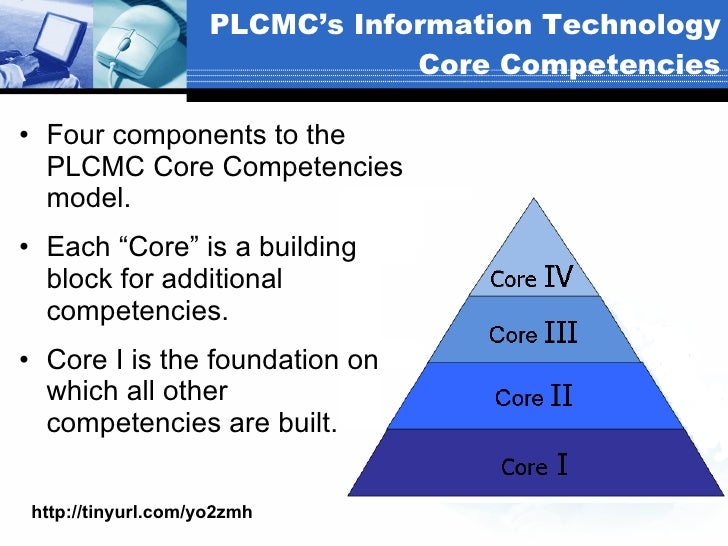 PLCMC's Information Technology Core Competencies

• Four components to the PLCMC Core Competencies model.

• Each "Core" is a building block for additional competencies.

• Core I is the foundation on which all other competencies are built.

Core IV
Core III
Core II
Core I

http://tinyurl.com/yo2zmh